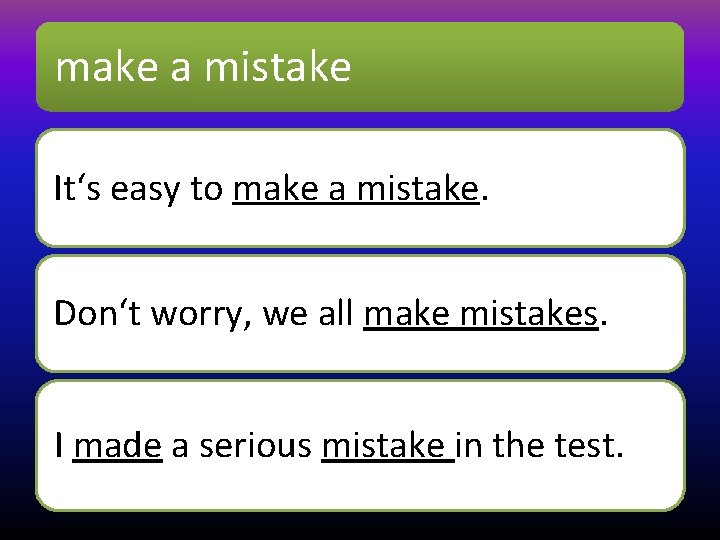 make a mistake

It‘s easy to make a mistake.

Don‘t worry, we all make mistakes.

I made a serious mistake in the test.